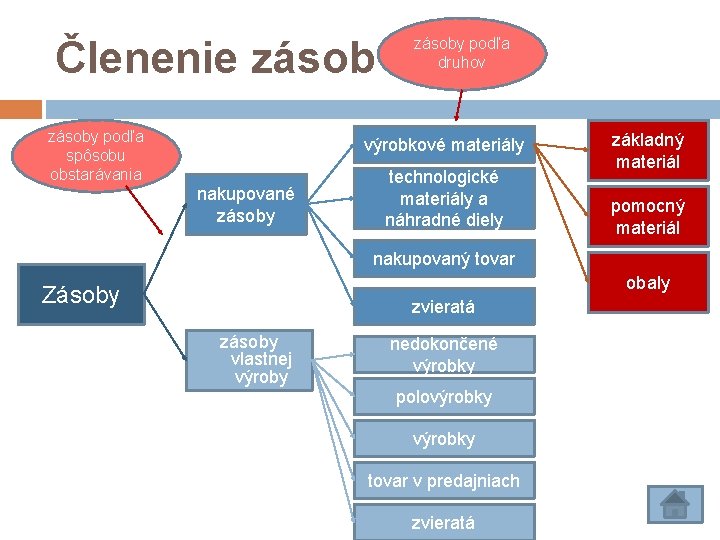 Členenie zásob

zásoby podľa druhov

zásoby podľa spôsobu obstarávania

Zásoby

nakupované zásoby

zásoby vlastnej výroby

výrobkové materiály

technologické materiály a náhradné diely

nakupovaný tovar

zvieratá

nedokončené výrobky

polovýrobky

výrobky

tovar v predajniach

zvieratá

základný materiál

pomocný materiál

obaly